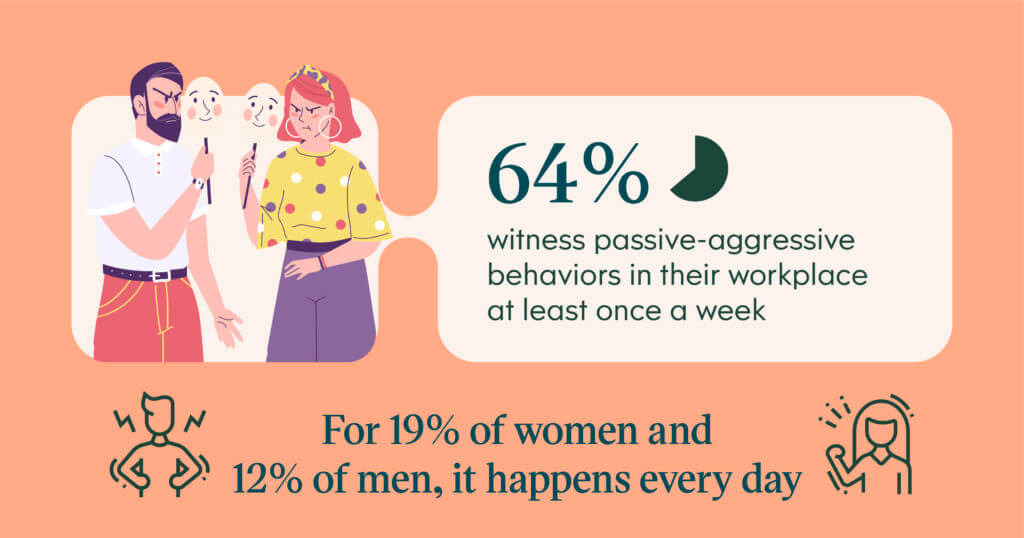 64%

witness passive-aggressive behaviors in their workplace at least once a week

For 19% of women and 12% of men, it happens every day